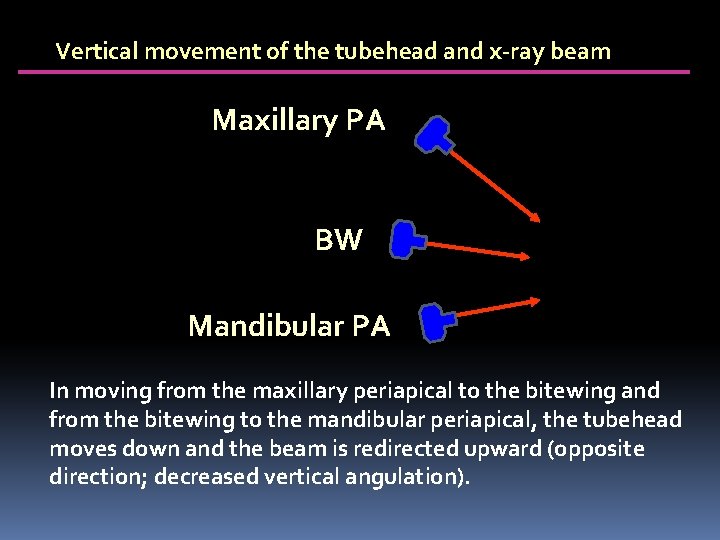 Vertical movement of the tubehead and x-ray beam

Maxillary PA

BW

Mandibular PA

In moving from the maxillary periapical to the bitewing and from the bitewing to the mandibular periapical, the tubehead moves down and the beam is redirected upward (opposite direction; decreased vertical angulation).